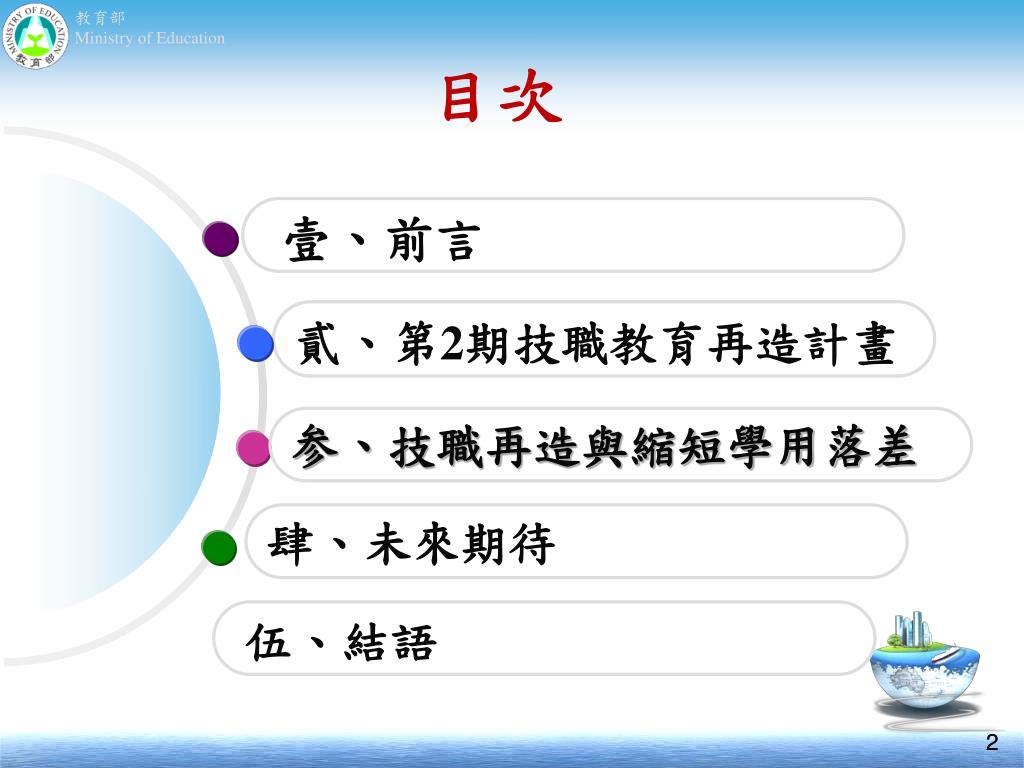 MINISTRY OF EDUCATION
教育部

教育部
Ministry of Education

目次

壹、前言

貳、第2期技職教育再造計畫

參、技職再造與縮短學用落差

肆、未來期待

伍、結語

2